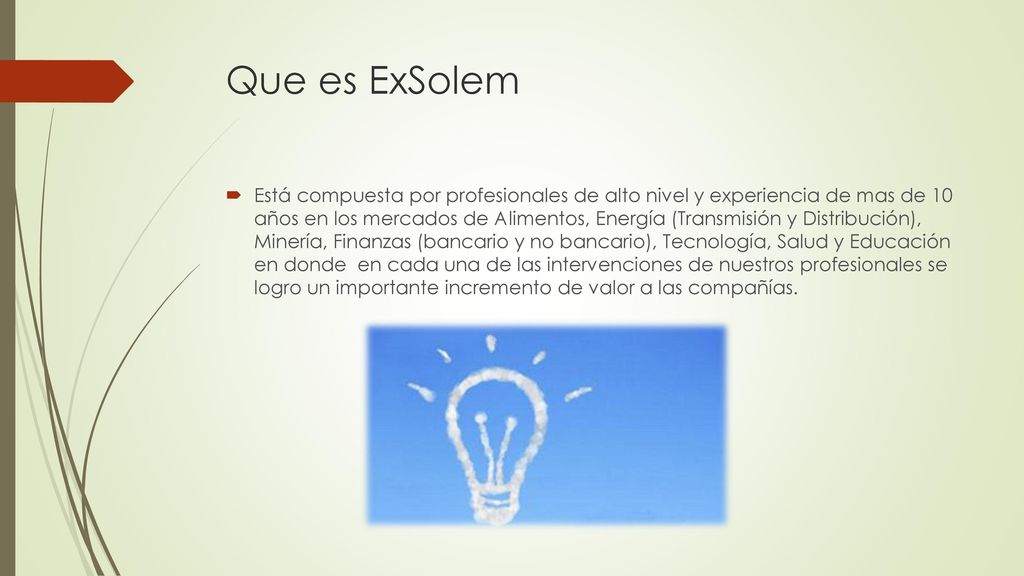 Que es ExSolem

Está compuesta por profesionales de alto nivel y experiencia de mas de 10 años en los mercados de Alimentos, Energía (Transmisión y Distribución), Minería, Finanzas (bancario y no bancario), Tecnología, Salud y Educación en donde  en cada una de las intervenciones de nuestros profesionales se logro un importante incremento de valor a las compañías.